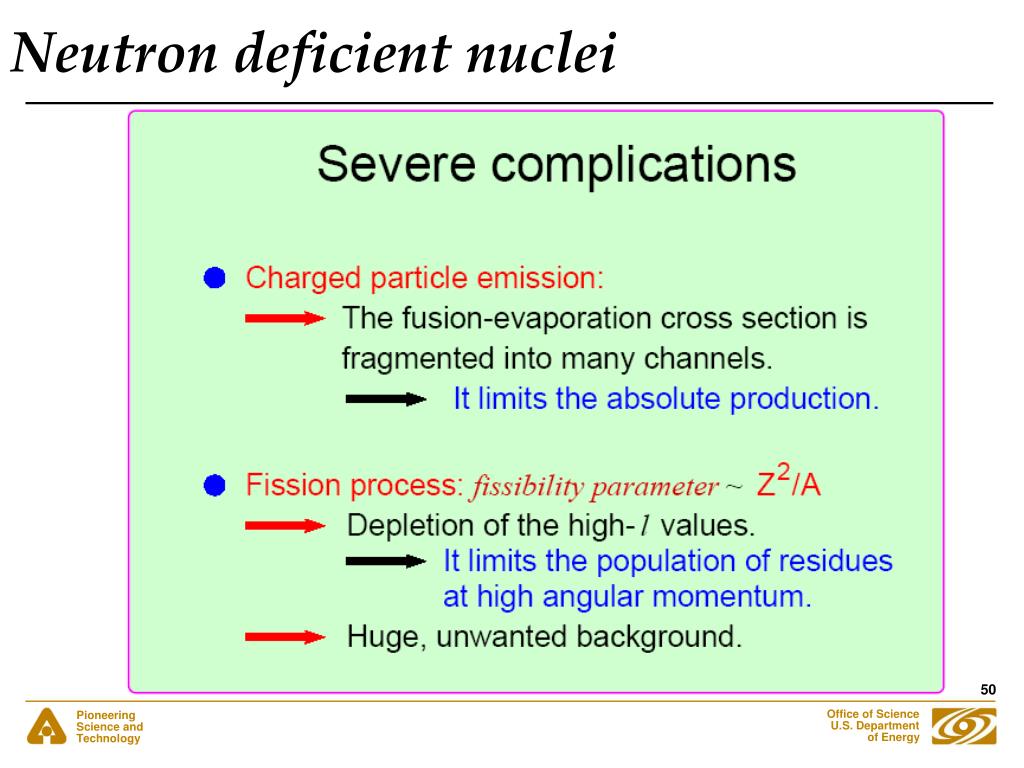 Neutron deficient nuclei

Severe complications

Charged particle emission:

The fusion-evaporation cross section is fragmented into many channels.

It limits the absolute production.

Fission process: fissibility parameter ~ $Z^2/A$

Depletion of the high-$l$ values.

It limits the population of residues at high angular momentum.

Huge, unwanted background.

50

Pioneering Science and Technology

Office of Science U.S. Department of Energy